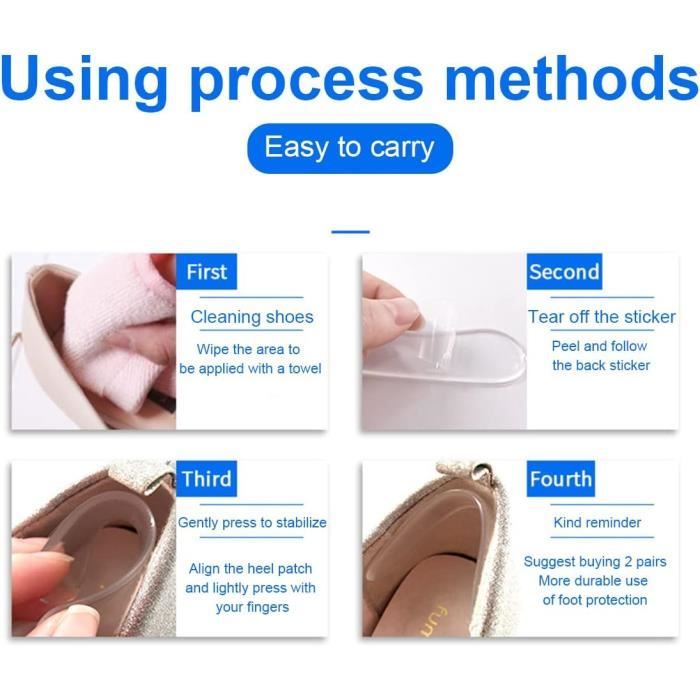 Using process methods

Easy to carry

First

Cleaning shoes

Wipe the area to be applied with a towel

Second

Tear off the sticker

Peel and follow the back sticker

Third

Gently press to stabilize

Align the heel patch and lightly press with your fingers

Fourth

Kind reminder

Suggest buying 2 pairs More durable use of foot protection

Fun